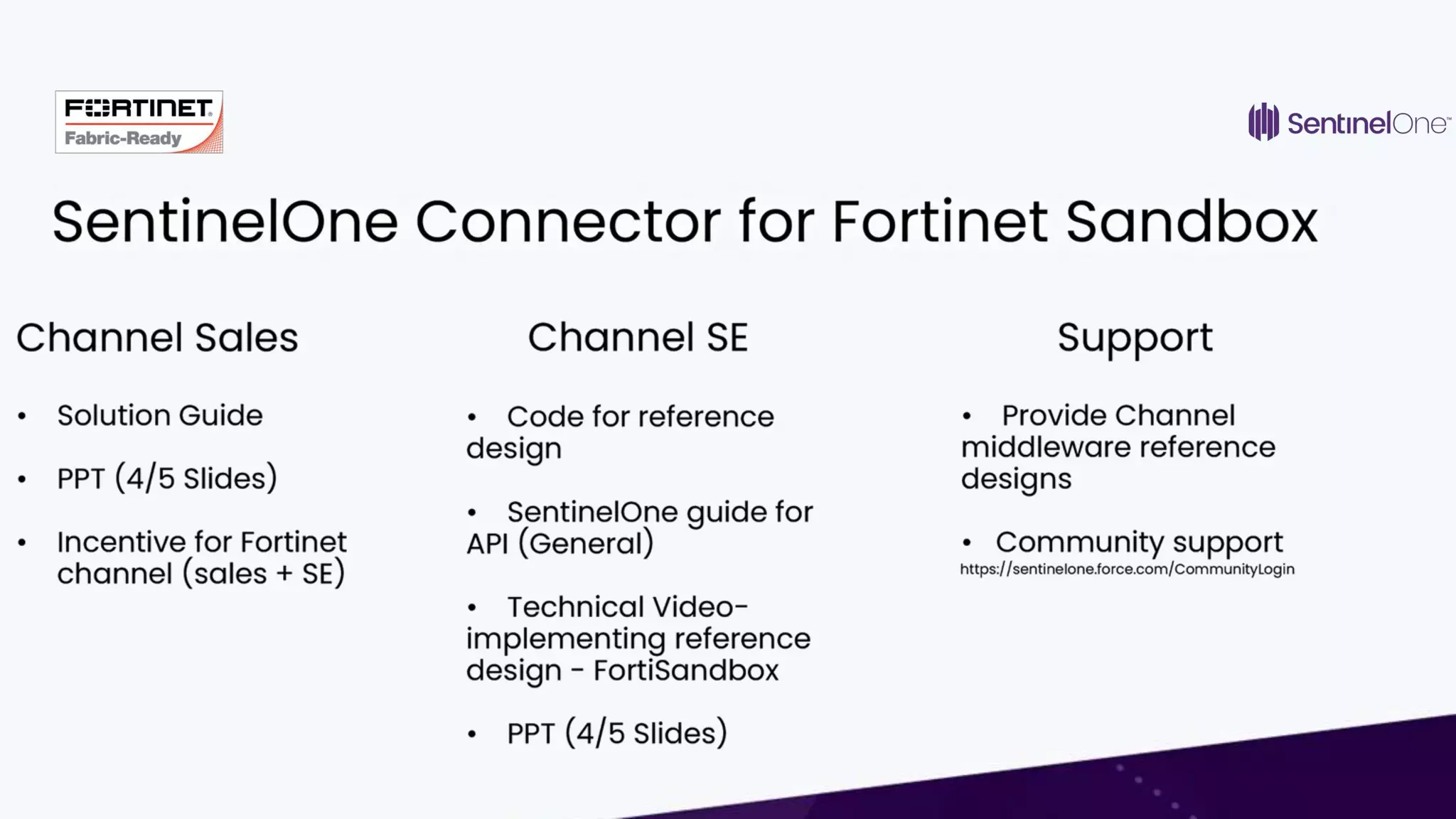 FORTINET
Fabric-Ready

SentinelOne

SentinelOne Connector for Fortinet Sandbox

Channel Sales

• Solution Guide

• PPT (4/5 Slides)

• Incentive for Fortinet channel (sales + SE)

Channel SE

• Code for reference design

• SentinelOne guide for API (General)

• Technical Video- implementing reference design - FortiSandbox

• PPT (4/5 Slides)

Support

• Provide Channel middleware reference designs

• Community support
https://sentinelone.force.com/CommunityLogin